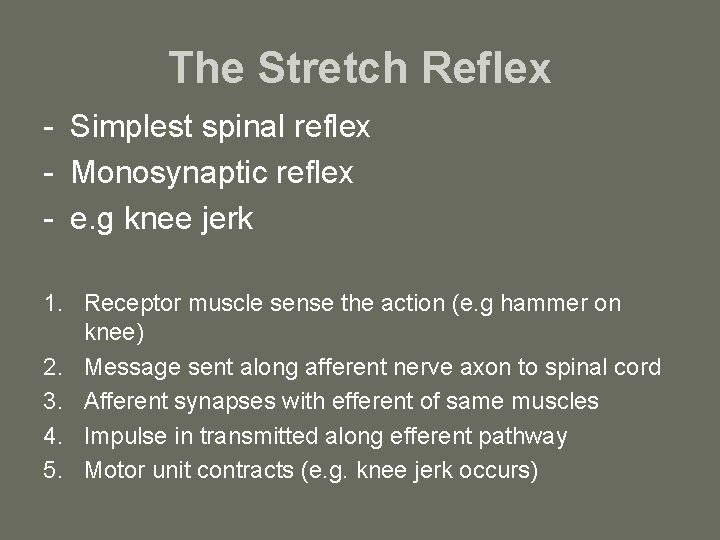 The Stretch Reflex

- Simplest spinal reflex
- Monosynaptic reflex
- e.g knee jerk

1. Receptor muscle sense the action (e.g hammer on knee)
2. Message sent along afferent nerve axon to spinal cord
3. Afferent synapses with efferent of same muscles
4. Impulse in transmitted along efferent pathway
5. Motor unit contracts (e.g. knee jerk occurs)